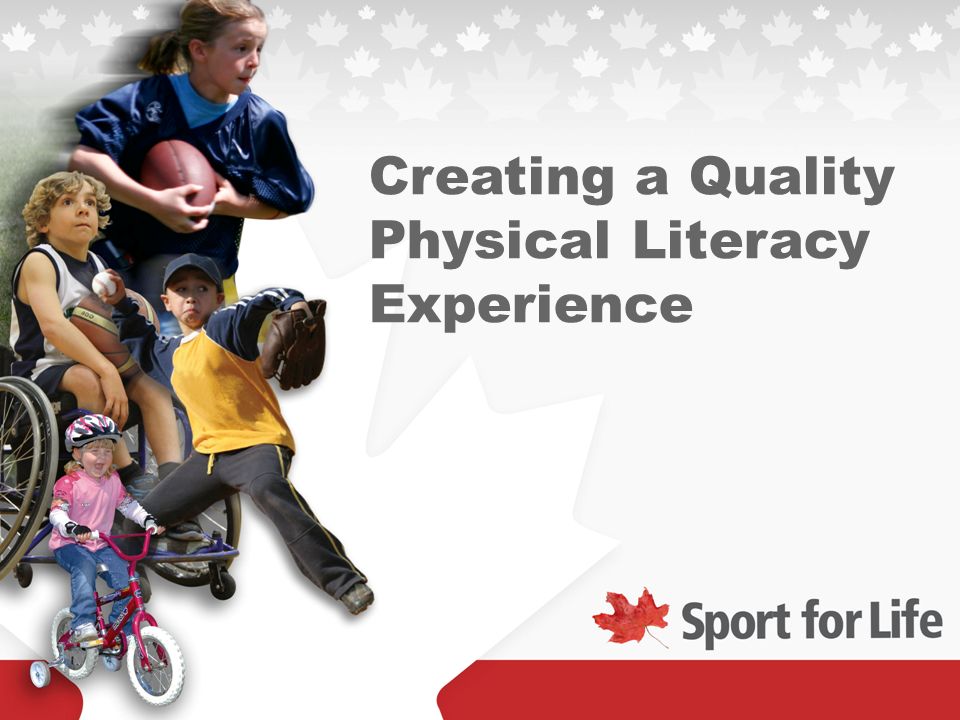 Creating a Quality Physical Literacy Experience

Sport for Life